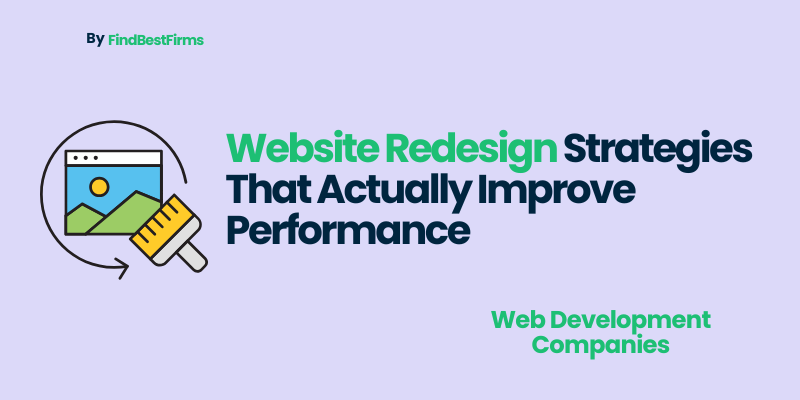 By FindBestFirms

Website Redesign Strategies That Actually Improve Performance

Web Development Companies